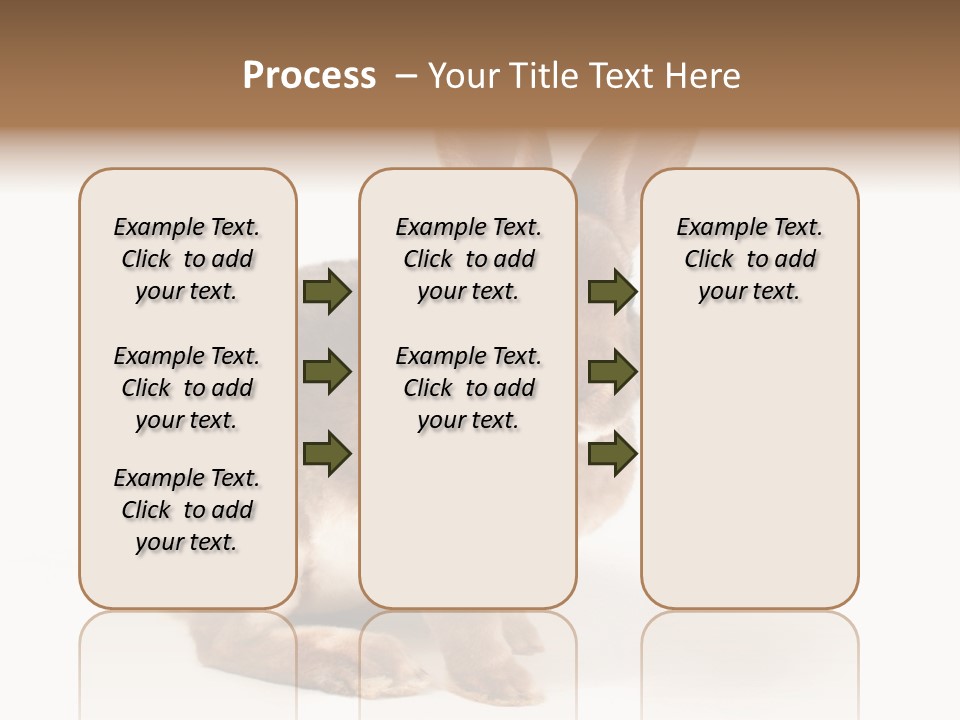 Process – Your Title Text Here

Example Text. Click to add your text.

Example Text. Click to add your text.

Example Text. Click to add your text.

Example Text. Click to add your text.

Example Text. Click to add your text.

Example Text. Click to add your text.